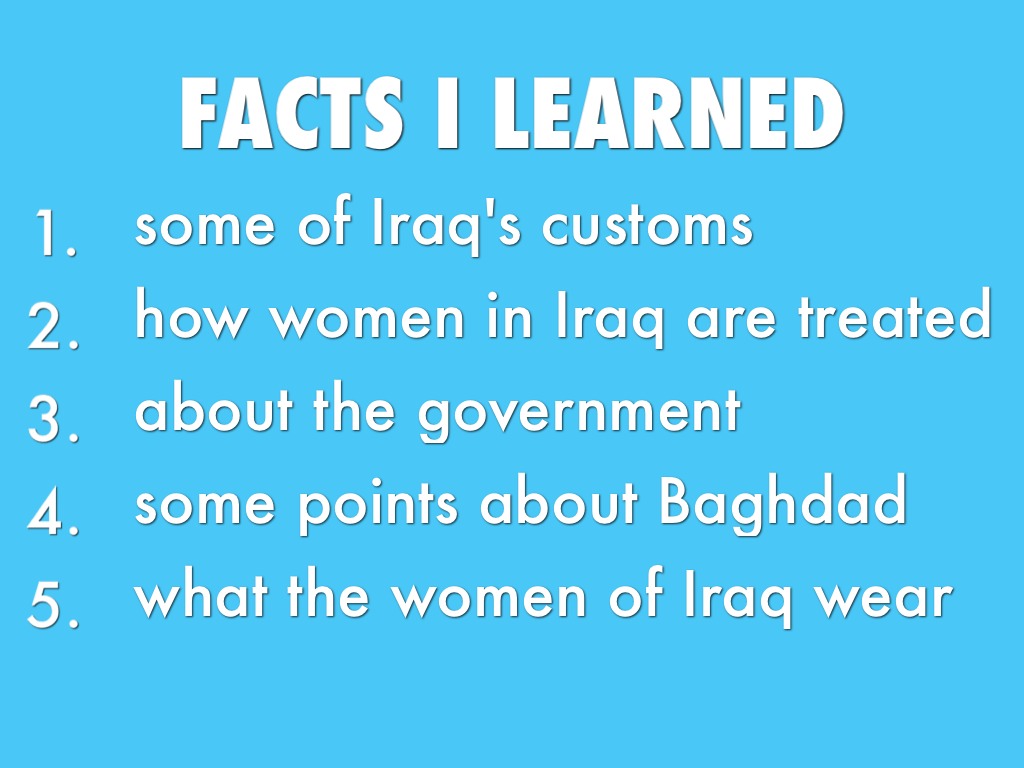 FACTS I LEARNED

1. some of Iraq's customs
2. how women in Iraq are treated
3. about the government
4. some points about Baghdad
5. what the women of Iraq wear